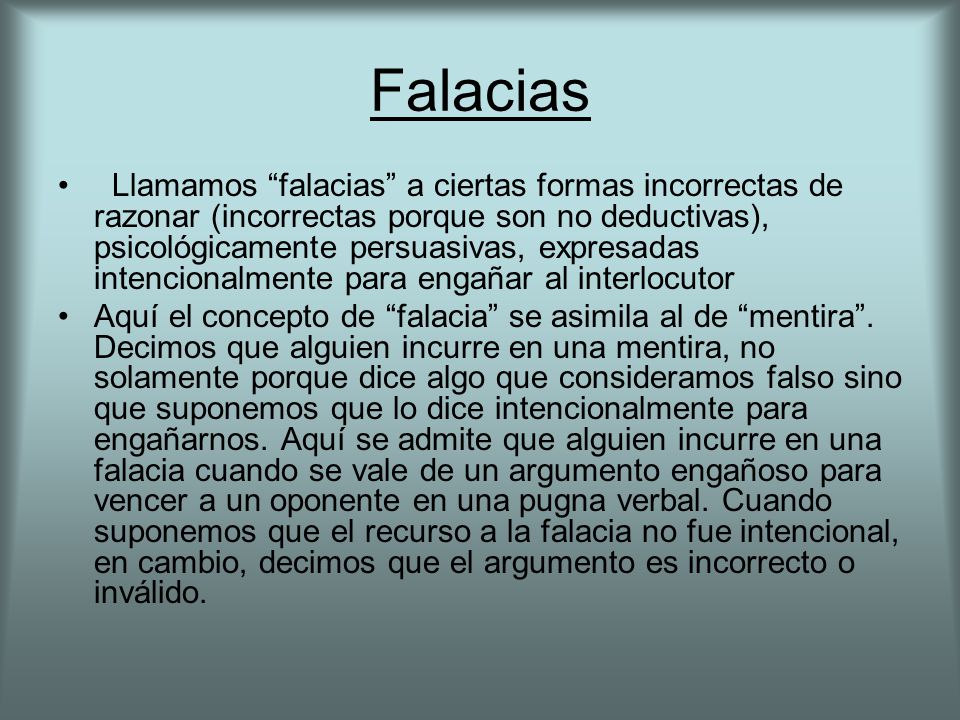 Falacias

• Llamamos “falacias” a ciertas formas incorrectas de razonar (incorrectas porque son no deductivas), psicológicamente persuasivas, expresadas intencionalmente para engañar al interlocutor

• Aquí el concepto de “falacia” se asimila al de “mentira”. Decimos que alguien incurre en una mentira, no solamente porque dice algo que consideramos falso sino que suponemos que lo dice intencionalmente para engañarnos. Aquí se admite que alguien incurre en una falacia cuando se vale de un argumento engañoso para vencer a un oponente en una pugna verbal. Cuando suponemos que el recurso a la falacia no fue intencional, en cambio, decimos que el argumento es incorrecto o inválido.